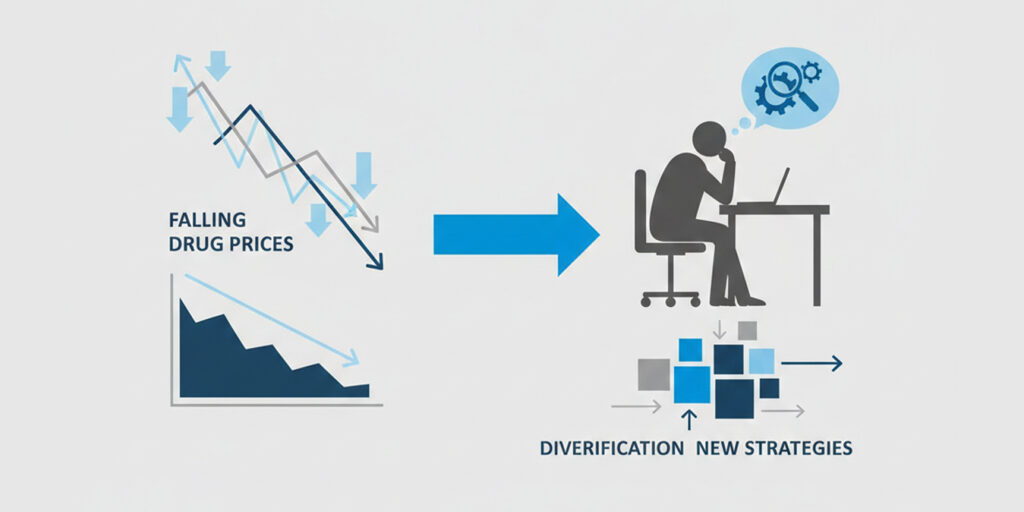 FALLING DRUG PRICES

DIVERIFICATION NEW STRATEGIES